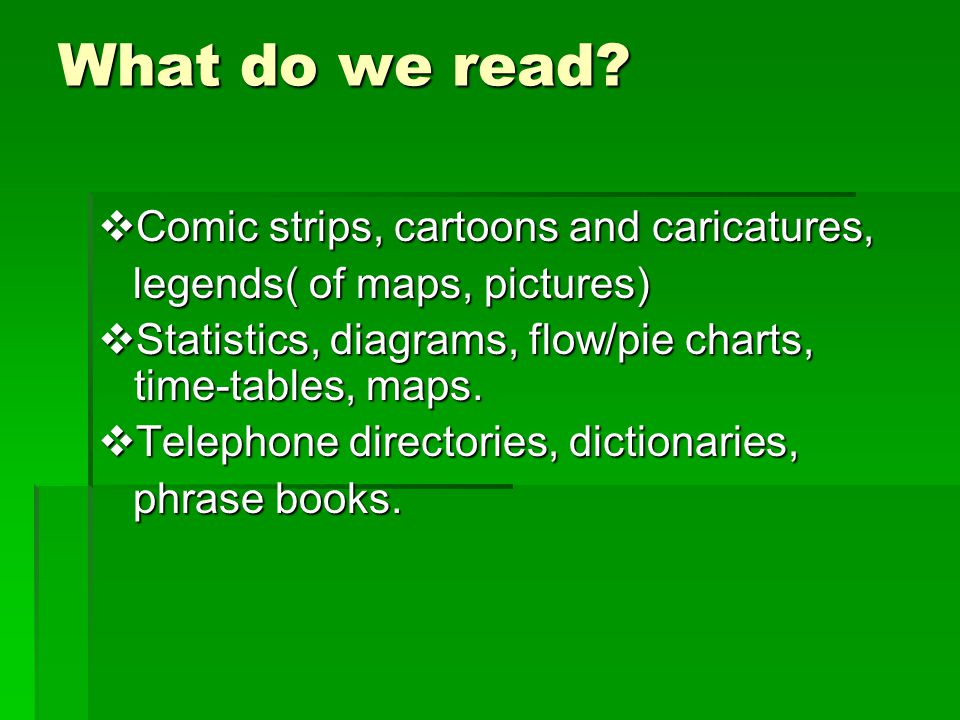 What do we read?

❖Comic strips, cartoons and caricatures, legends( of maps, pictures)
❖Statistics, diagrams, flow/pie charts, time-tables, maps.
❖Telephone directories, dictionaries, phrase books.